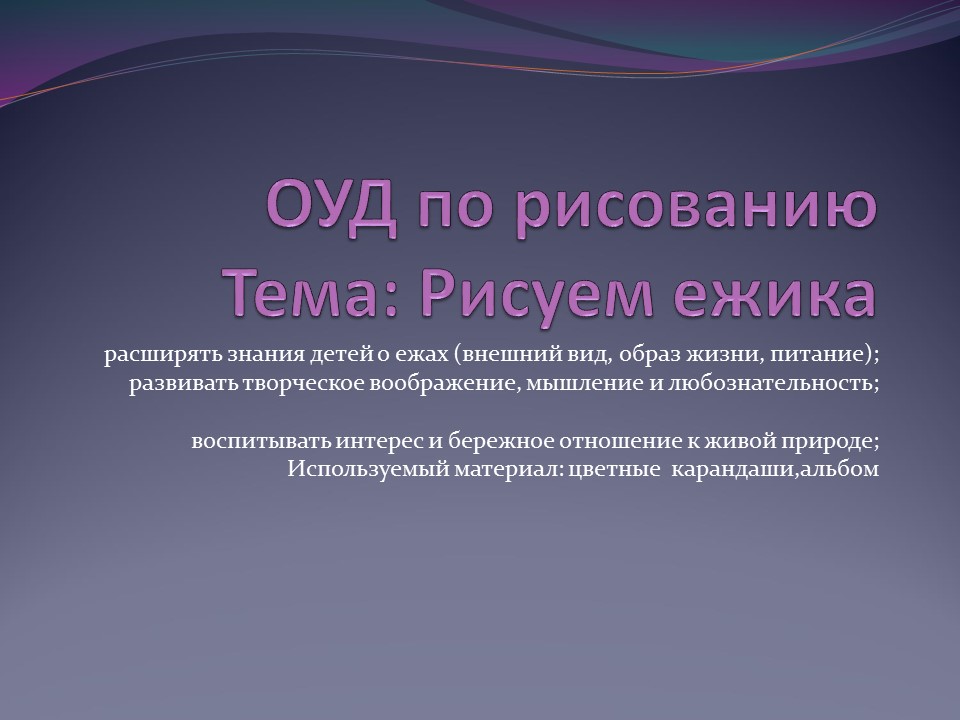 ОУД по рисованию
Тема: Рисуем ежика

расширять знания детей о ежах (внешний вид, образ жизни, питание);
развивать творческое воображение, мышление и любознательность;

воспитывать интерес и бережное отношение к живой природе;
Используемый материал: цветные карандаши,альбом